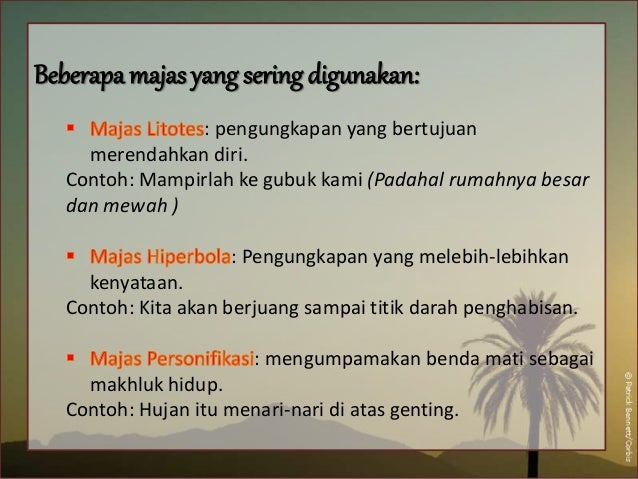 Beberapa majas yang sering digunakan:

▪ Majas Litotes: pengungkapan yang bertujuan merendahkan diri.
Contoh: Mampirlah ke gubuk kami (Padahal rumahnya besar dan mewah )

▪ Majas Hiperbola: Pengungkapan yang melebih-lebihkan kenyataan.
Contoh: Kita akan berjuang sampai titik darah penghabisan.

▪ Majas Personifikasi: mengumpamakan benda mati sebagai makhluk hidup.
Contoh: Hujan itu menari-nari di atas genting.

© Patrick Bennett/Corbis